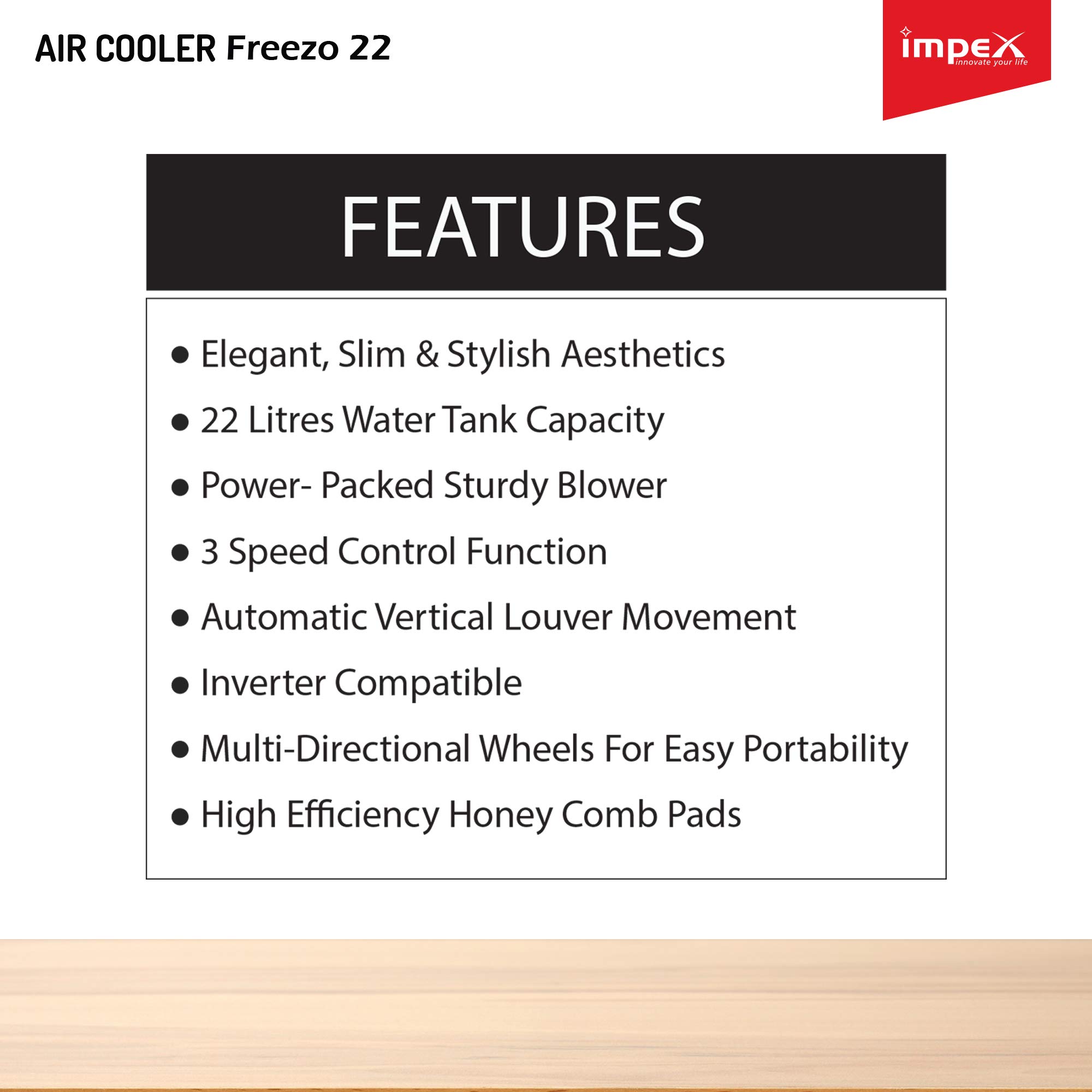 AIR COOLER Freezo 22

impex
innovate your life

FEATURES

• Elegant, Slim & Stylish Aesthetics
• 22 Litres Water Tank Capacity
• Power- Packed Sturdy Blower
• 3 Speed Control Function
• Automatic Vertical Louver Movement
• Inverter Compatible
• Multi-Directional Wheels For Easy Portability
• High Efficiency Honey Comb Pads